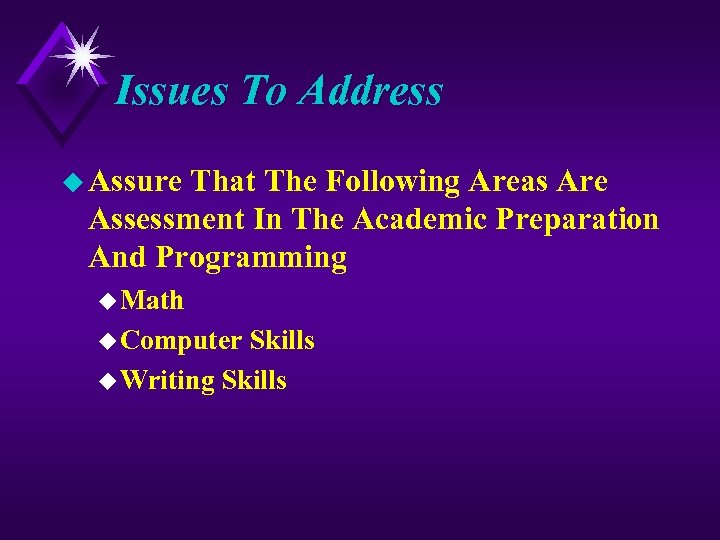 Issues To Address

Assure That The Following Areas Are Assessment In The Academic Preparation And Programming

Math

Computer Skills

Writing Skills